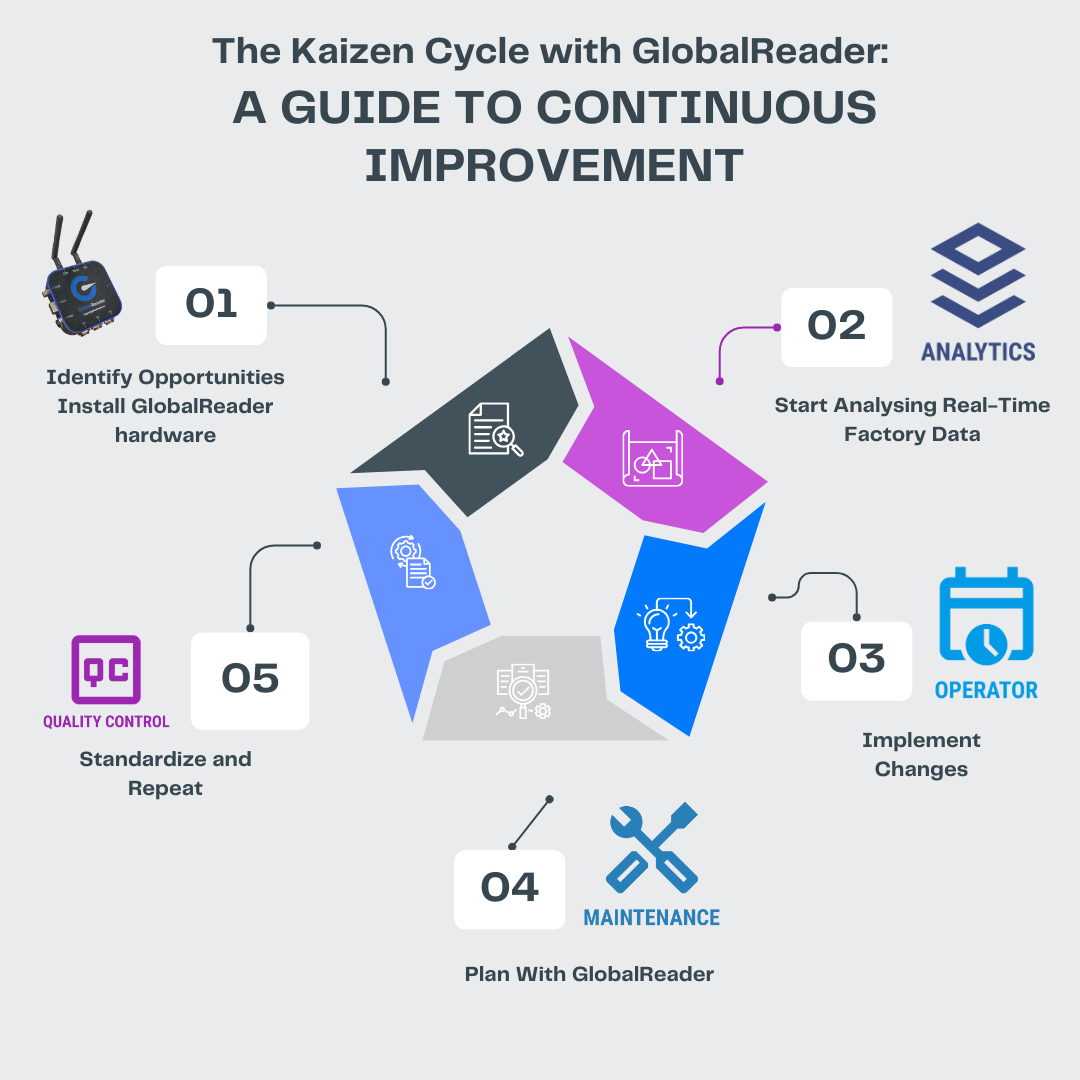 The Kaizen Cycle with GlobalReader:

A GUIDE TO CONTINUOUS IMPROVEMENT

01

Identify Opportunities Install GlobalReader hardware

02

ANALYTICS

Start Analysing Real-Time Factory Data

03

OPERATOR

Implement Changes

04

MAINTENANCE

Plan With GlobalReader

05

QC

QUALITY CONTROL

Standardize and Repeat